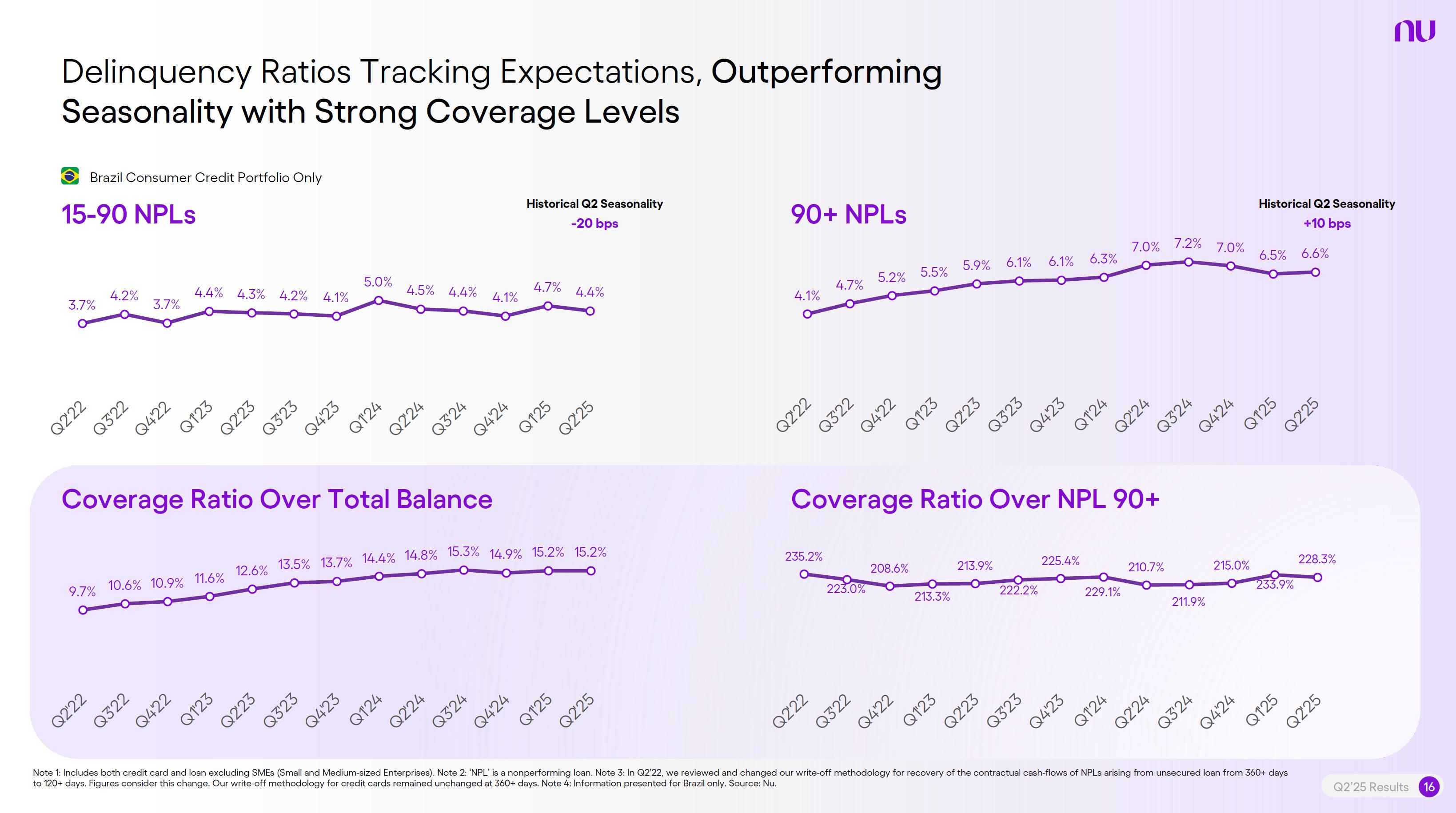 nu

Delinquency Ratios Tracking Expectations, Outperforming Seasonality with Strong Coverage Levels

Brazil Consumer Credit Portfolio Only

15-90 NPLs

Historical Q2 Seasonality
-20 bps

3.7% 4.2% 3.7% 4.4% 4.3% 4.2% 4.1% 5.0% 4.5% 4.4% 4.1% 4.7% 4.4%

Q2'22 Q3'22 Q4'22 Q1'23 Q2'23 Q3'23 Q4'23 Q1'24 Q2'24 Q3'24 Q4'24 Q1'25 Q2'25

90+ NPLs

Historical Q2 Seasonality
+10 bps

4.1% 4.7% 5.2% 5.5% 5.9% 6.1% 6.1% 6.3% 7.0% 7.2% 7.0% 6.5% 6.6%

Q2'22 Q3'22 Q4'22 Q1'23 Q2'23 Q3'23 Q4'23 Q1'24 Q2'24 Q3'24 Q4'24 Q1'25 Q2'25

Coverage Ratio Over Total Balance

9.7% 10.6% 10.9% 11.6% 12.6% 13.5% 13.7% 14.4% 14.8% 15.3% 14.9% 15.2% 15.2%

Q2'22 Q3'22 Q4'22 Q1'23 Q2'23 Q3'23 Q4'23 Q1'24 Q2'24 Q3'24 Q4'24 Q1'25 Q2'25

Coverage Ratio Over NPL 90+

235.2% 223.0% 208.6% 213.3% 213.9% 222.2% 225.4% 229.1% 210.7% 211.9% 215.0% 233.9% 228.3%

Q2'22 Q3'22 Q4'22 Q1'23 Q2'23 Q3'23 Q4'23 Q1'24 Q2'24 Q3'24 Q4'24 Q1'25 Q2'25

Note 1: Includes both credit card and loan excluding SMEs (Small and Medium-sized Enterprises). Note 2: 'NPL' is a nonperforming loan. Note 3: In Q2'22, we reviewed and changed our write-off methodology for recovery of the contractual cash-flows of NPLs arising from unsecured loan from 360+ days to 120+ days. Figures consider this change. Our write-off methodology for credit cards remained unchanged at 360+ days. Note 4: Information presented for Brazil only. Source: Nu.

Q2'25 Results 16